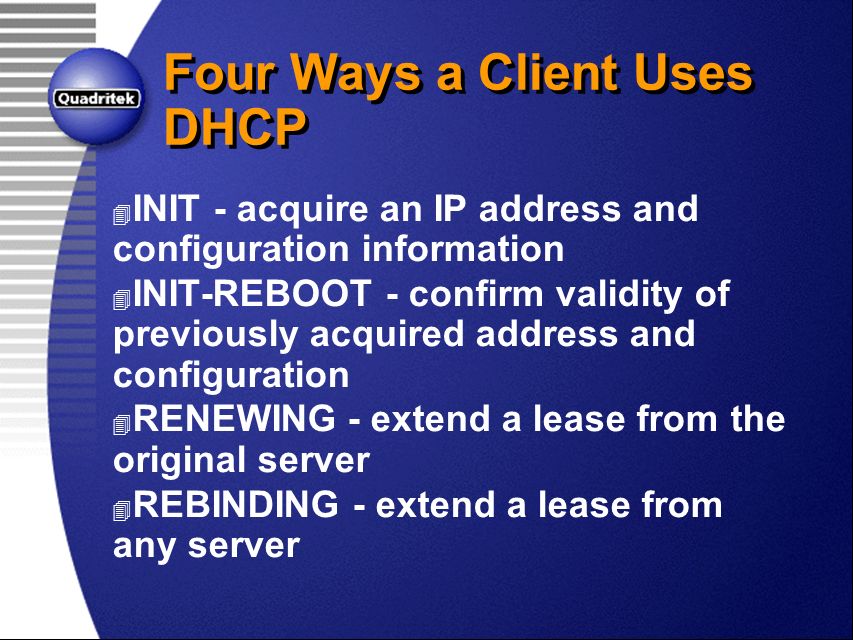 Quadritek

Four Ways a Client Uses DHCP

INIT - acquire an IP address and configuration information

INIT-REBOOT - confirm validity of previously acquired address and configuration

RENEWING - extend a lease from the original server

REBINDING - extend a lease from any server